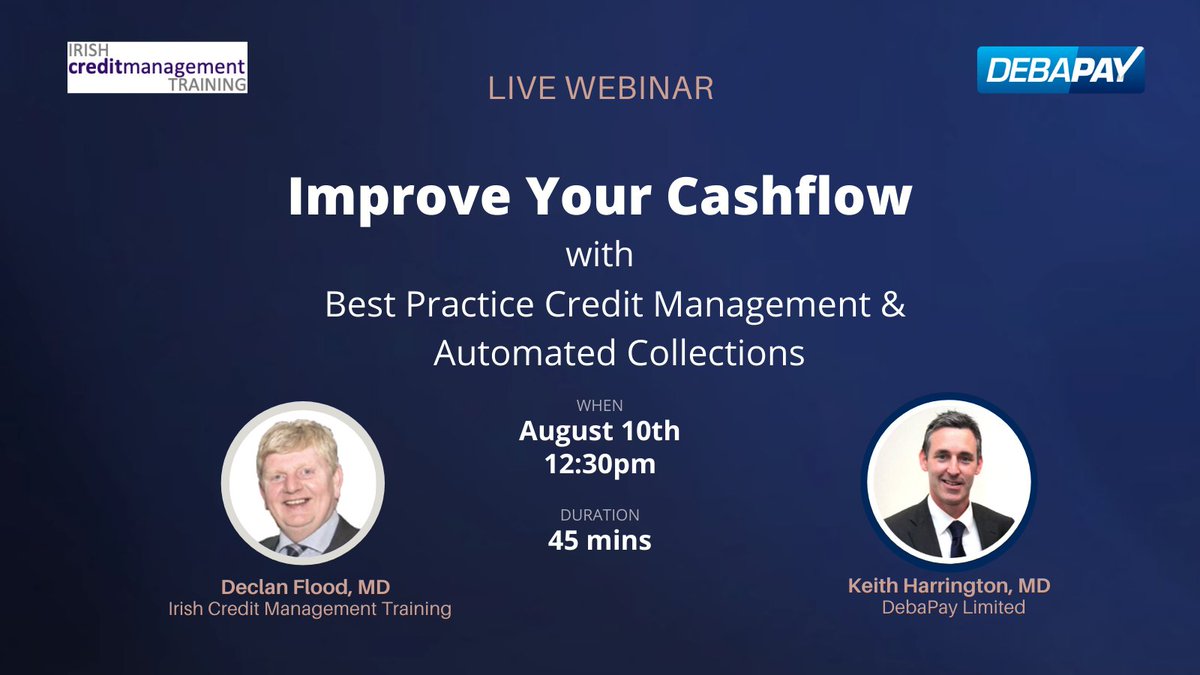 IRISH
creditmanagement
TRAINING

LIVE WEBINAR

DEBAPAY

Improve Your Cashflow
with
Best Practice Credit Management & Automated Collections

WHEN
August 10th
12:30pm

DURATION
45 mins

Declan Flood, MD
Irish Credit Management Training

Keith Harrington, MD
DebaPay Limited